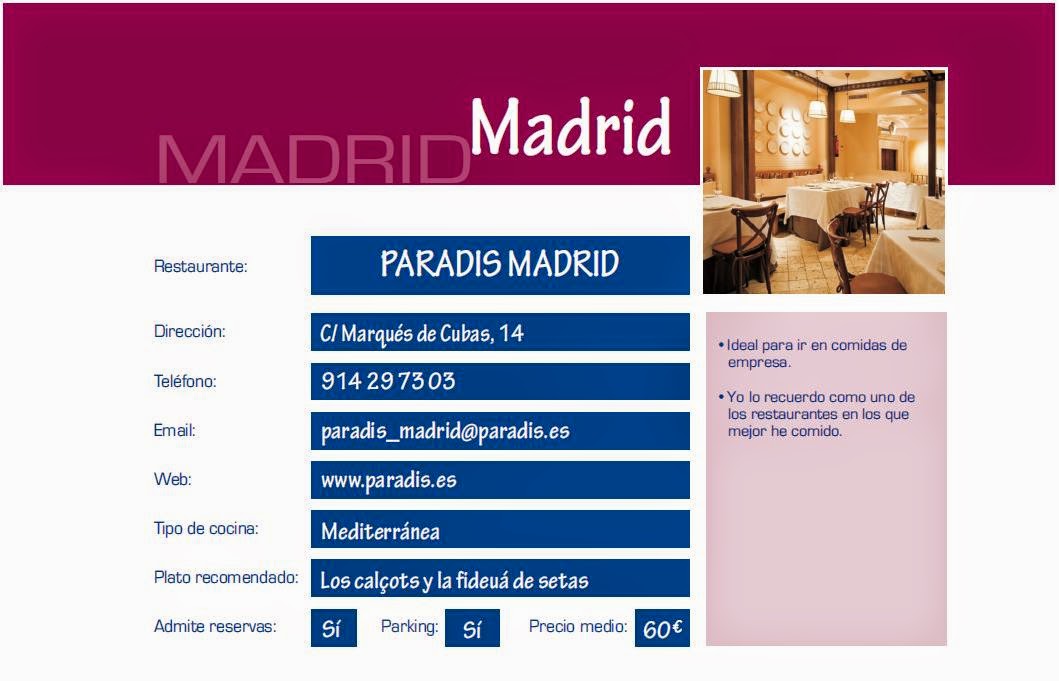 MADRID

Madrid

Restaurante: PARADIS MADRID

Dirección: C/ Marqués de Cubas, 14

Teléfono: 914 29 73 03

Email: paradis_madrid@paradis.es

Web: www.paradis.es

Tipo de cocina: Mediterránea

Plato recomendado: Los calçots y la fideuá de setas

Admite reservas: Sí Parking: Sí Precio medio: 60€

• Ideal para ir en comidas de empresa.

• Yo lo recuerdo como uno de los restaurantes en los que mejor he comido.